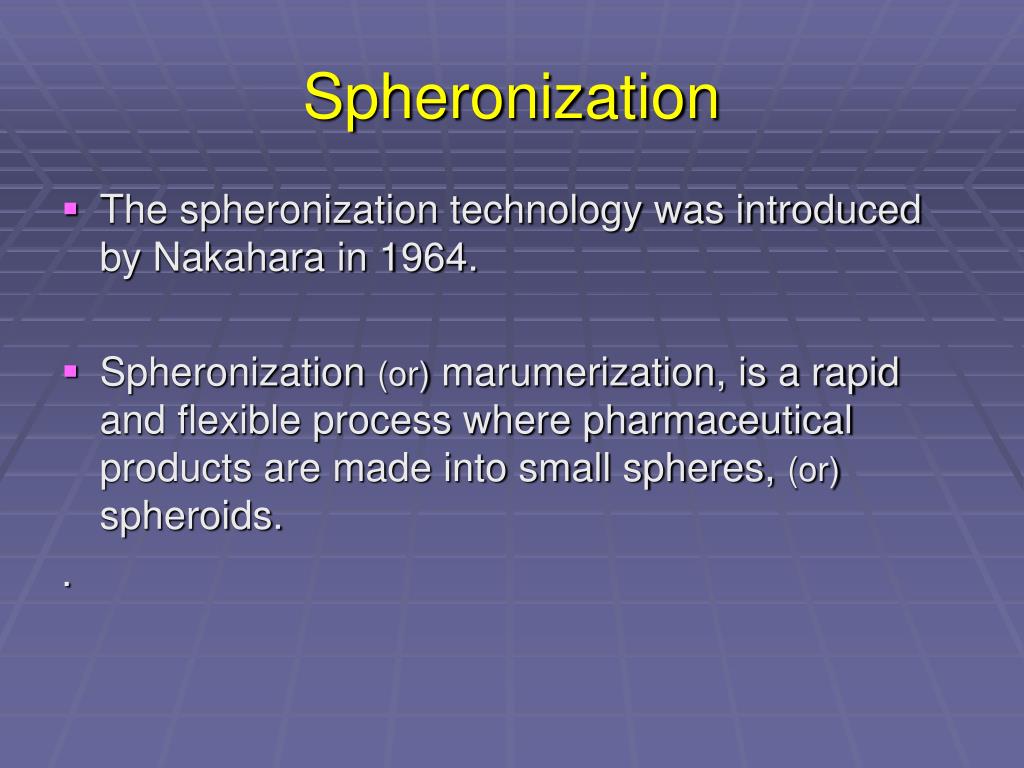 Spheronization

▪ The spheronization technology was introduced by Nakahara in 1964.

▪ Spheronization (or) marumerization, is a rapid and flexible process where pharmaceutical products are made into small spheres, (or) spheroids.

.